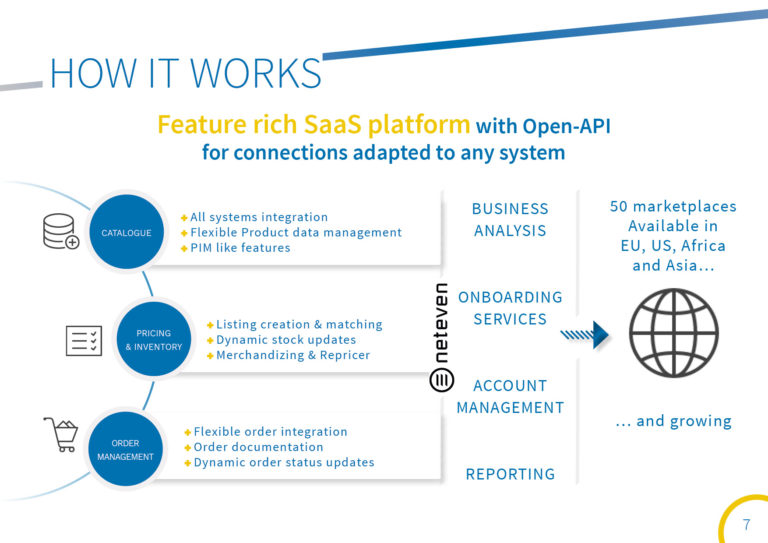 HOW IT WORKS

Feature rich SaaS platform with Open-API for connections adapted to any system

CATALOGUE

+ All systems integration
+ Flexible Product data management
+ PIM like features

PRICING & INVENTORY

+ Listing creation & matching
+ Dynamic stock updates
+ Merchandizing & Repricer

ORDER MANAGEMENT

+ Flexible order integration
+ Order documentation
+ Dynamic order status updates

neteven

BUSINESS ANALYSIS

ONBOARDING SERVICES

ACCOUNT MANAGEMENT

REPORTING

50 marketplaces Available in EU, US, Africa and Asia...

... and growing

7